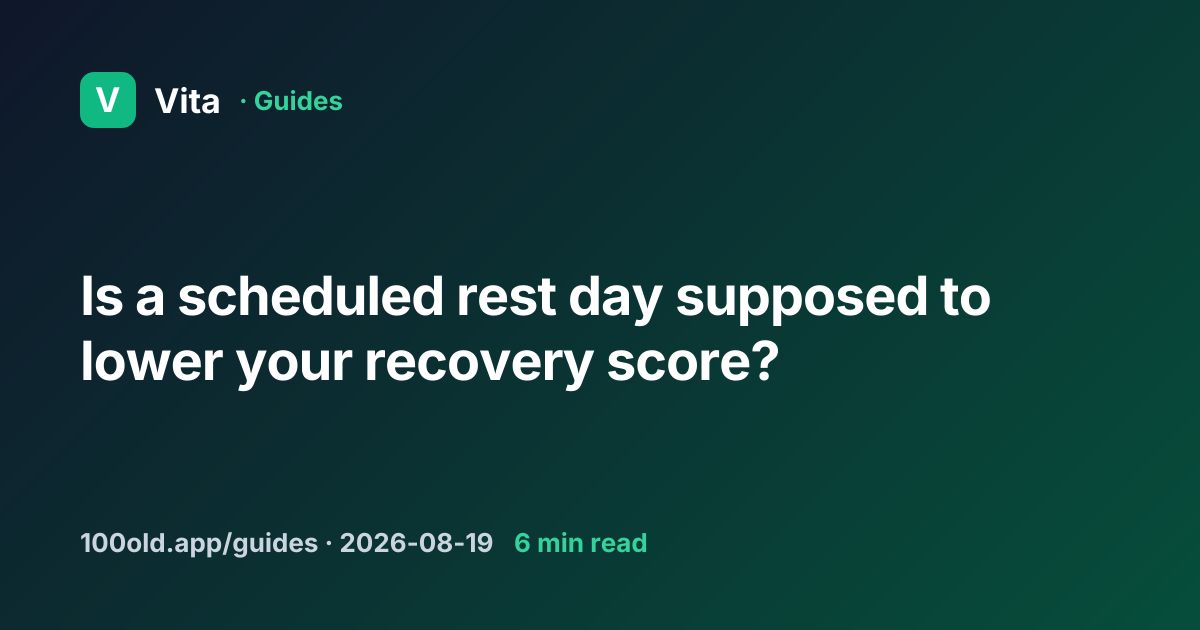 V Vita · Guides

Is a scheduled rest day supposed to lower your recovery score?

100old.app/guides · 2026-08-19 6 min read